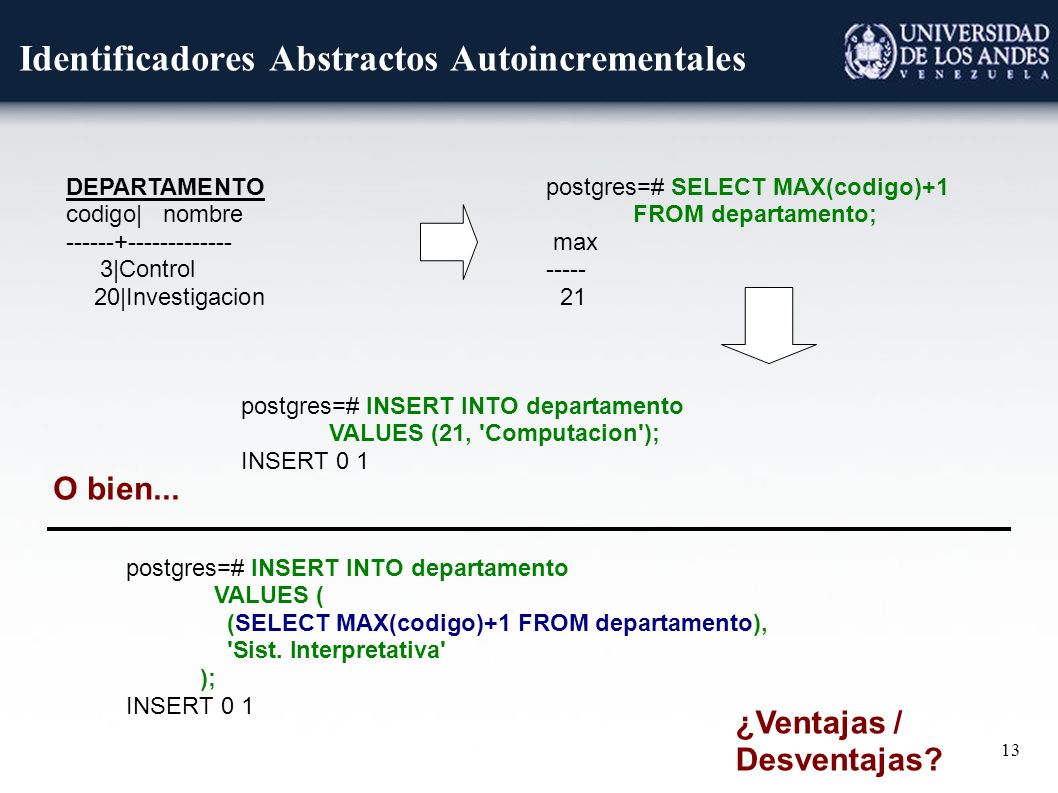 Identificadores Abstractos Autoincrementales

UNIVERSIDAD DE LOS ANDES VENEZUELA

DEPARTAMENTO
codigo| nombre
------+-------------
3|Control
20|Investigacion

postgres=# SELECT MAX(codigo)+1
FROM departamento;
max
-----
21

postgres=# INSERT INTO departamento
VALUES (21, 'Computacion');
INSERT 0 1

O bien...

postgres=# INSERT INTO departamento
VALUES (
(SELECT MAX(codigo)+1 FROM departamento),
'Sist. Interpretativa'
);
INSERT 0 1

¿Ventajas / Desventajas?

13